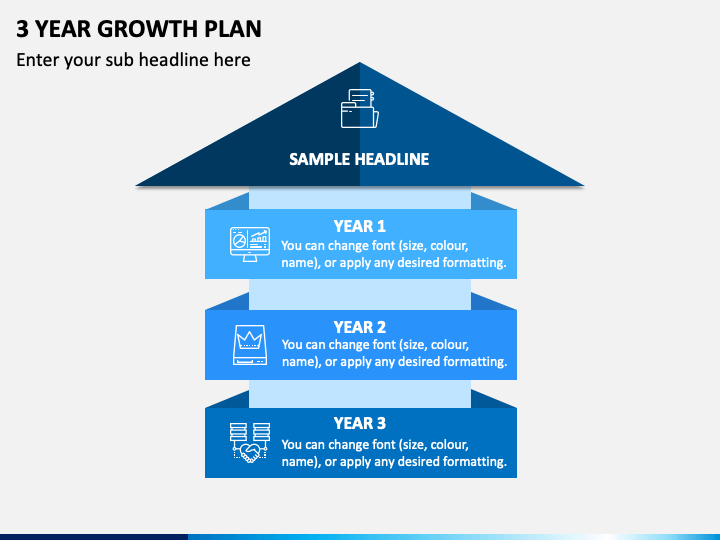 3 YEAR GROWTH PLAN

Enter your sub headline here

SAMPLE HEADLINE

YEAR 1
You can change font (size, colour, name), or apply any desired formatting.

YEAR 2
You can change font (size, colour, name), or apply any desired formatting.

YEAR 3
You can change font (size, colour, name), or apply any desired formatting.